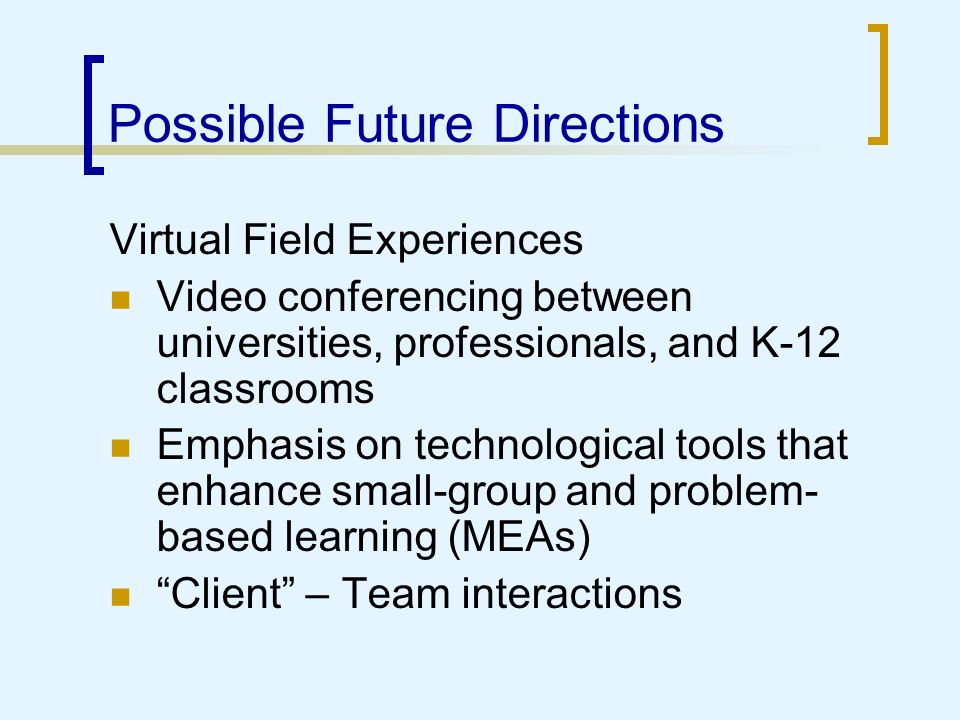 Possible Future Directions

Virtual Field Experiences

- Video conferencing between universities, professionals, and K-12 classrooms
- Emphasis on technological tools that enhance small-group and problem-based learning (MEAs)
- “Client” – Team interactions